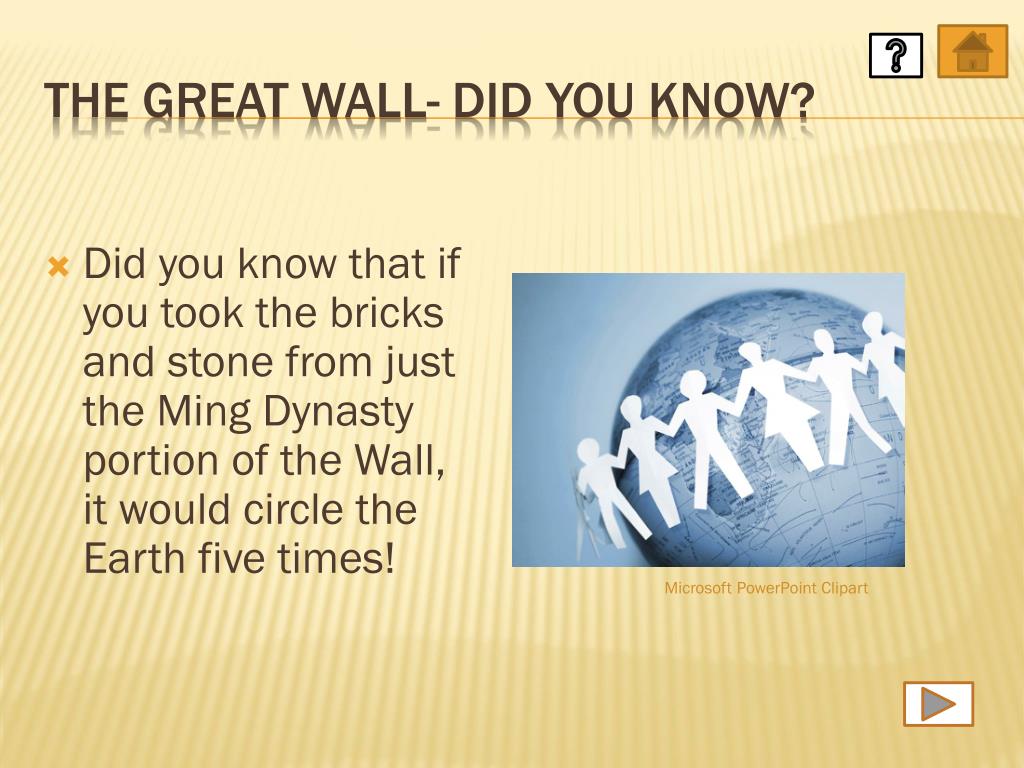 ?

THE GREAT WALL- DID YOU KNOW?

Did you know that if you took the bricks and stone from just the Ming Dynasty portion of the Wall, it would circle the Earth five times!

Microsoft PowerPoint Clipart